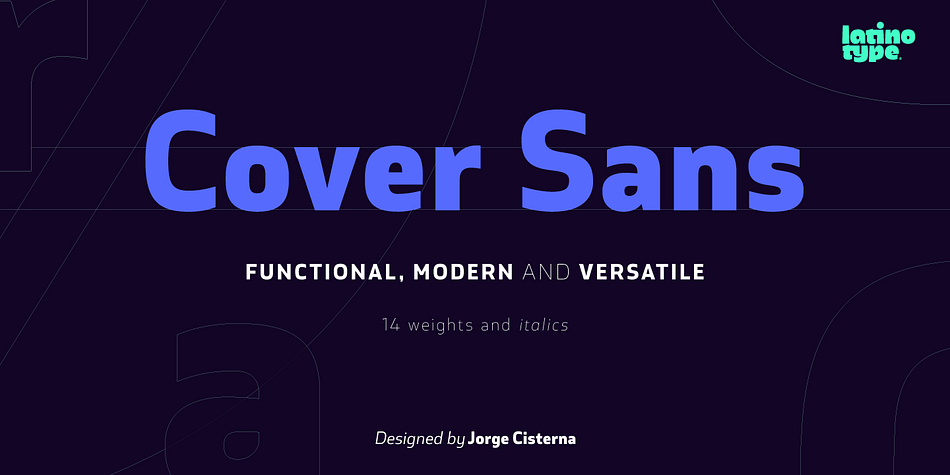 latino type

Cover Sans

FUNCTIONAL, MODERN AND VERSATILE

14 weights and italics

Designed by Jorge Cisterna